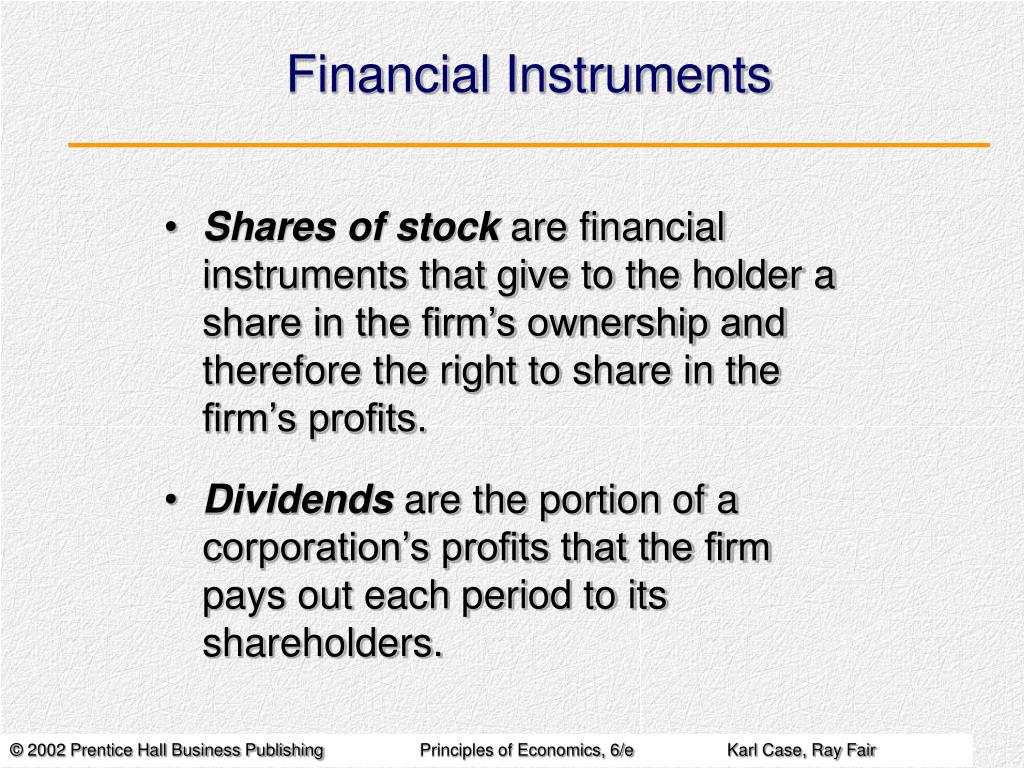 Financial Instruments

• Shares of stock are financial instruments that give to the holder a share in the firm's ownership and therefore the right to share in the firm's profits.

• Dividends are the portion of a corporation's profits that the firm pays out each period to its shareholders.

© 2002 Prentice Hall Business Publishing    Principles of Economics, 6/e    Karl Case, Ray Fair